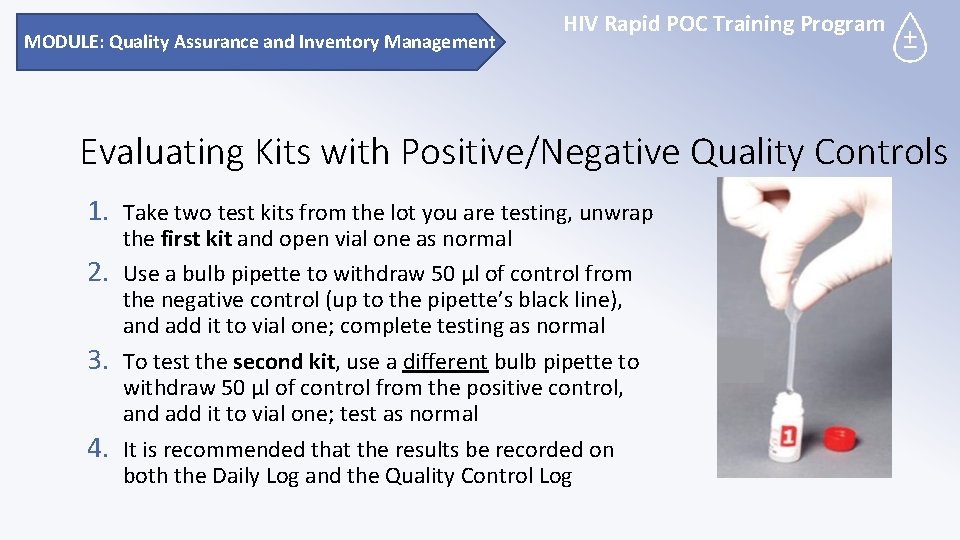 MODULE: Quality Assurance and Inventory Management

HIV Rapid POC Training Program

±

Evaluating Kits with Positive/Negative Quality Controls

1. Take two test kits from the lot you are testing, unwrap the first kit and open vial one as normal
2. Use a bulb pipette to withdraw 50 µl of control from the negative control (up to the pipette's black line), and add it to vial one; complete testing as normal
3. To test the second kit, use a different bulb pipette to withdraw 50 µl of control from the positive control, and add it to vial one; test as normal
4. It is recommended that the results be recorded on both the Daily Log and the Quality Control Log

1